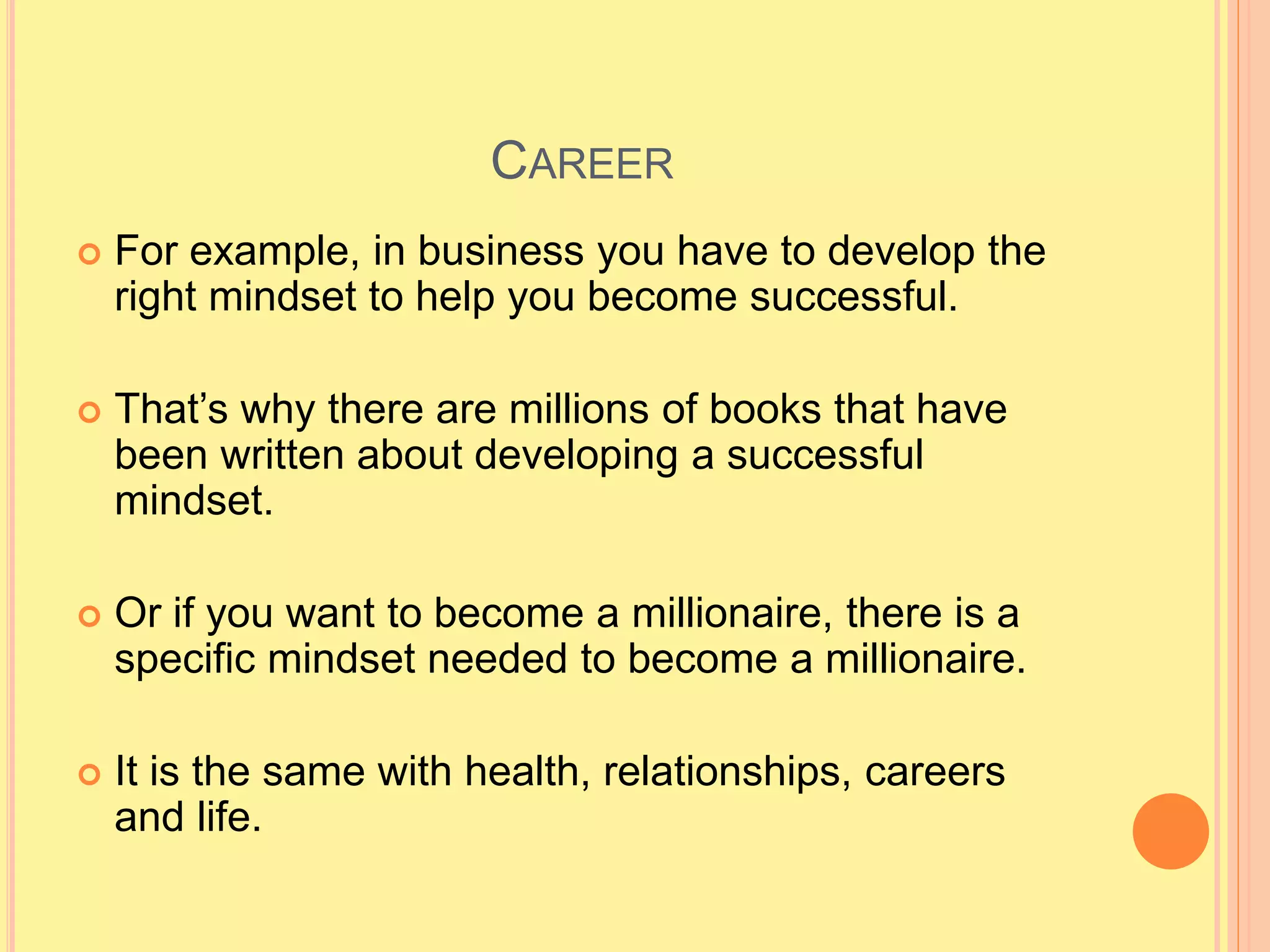 CAREER

For example, in business you have to develop the right mindset to help you become successful.

That’s why there are millions of books that have been written about developing a successful mindset.

Or if you want to become a millionaire, there is a specific mindset needed to become a millionaire.

It is the same with health, relationships, careers and life.